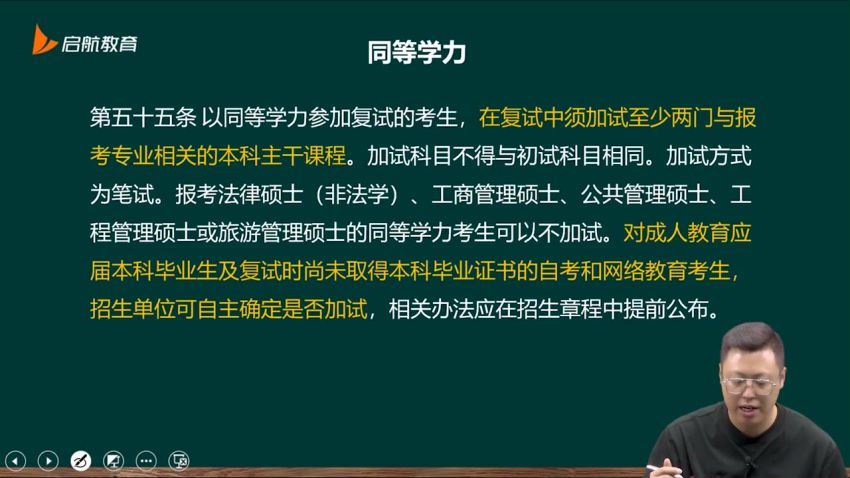 启航教育

同等学力

第五十五条 以同等学力参加复试的考生，在复试中须加试至少两门与报考专业相关的本科主干课程。加试科目不得与初试科目相同。加试方式为笔试。报考法律硕士（非法学）、工商管理硕士、公共管理硕士、工程管理硕士或旅游管理硕士的同等学力考生可以不加试。对成人教育应届本科毕业生及复试时尚未取得本科毕业证书的自考和网络教育考生，招生单位可自主确定是否加试，相关办法应在招生章程中提前公布。